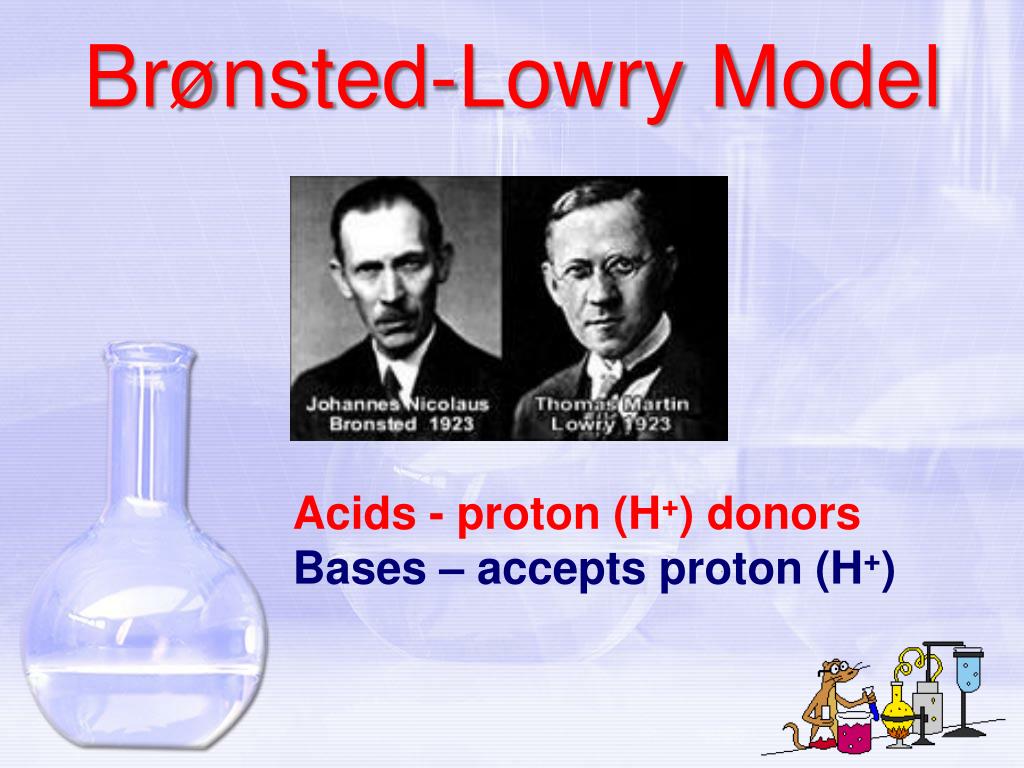 Brønsted-Lowry Model

Johannes Nicolaus Bronsted 1923

Thomas Martin Lowry 1923

Acids - proton ($H^+$) donors
Bases – accepts proton ($H^+$)